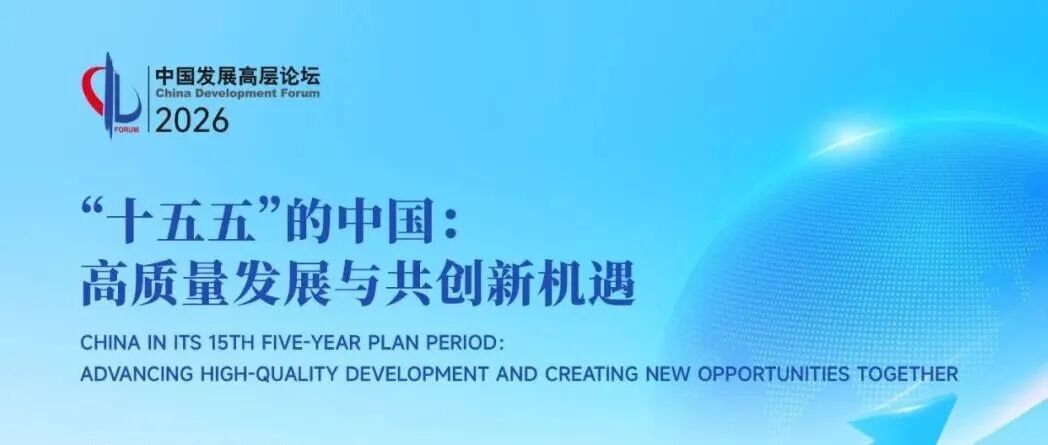 FORUM
中国发展高层论坛
China Development Forum
2026

“十五五”的中国：
高质量发展与共创新机遇

CHINA IN ITS 15TH FIVE-YEAR PLAN PERIOD:
ADVANCING HIGH-QUALITY DEVELOPMENT AND CREATING NEW OPPORTUNITIES TOGETHER